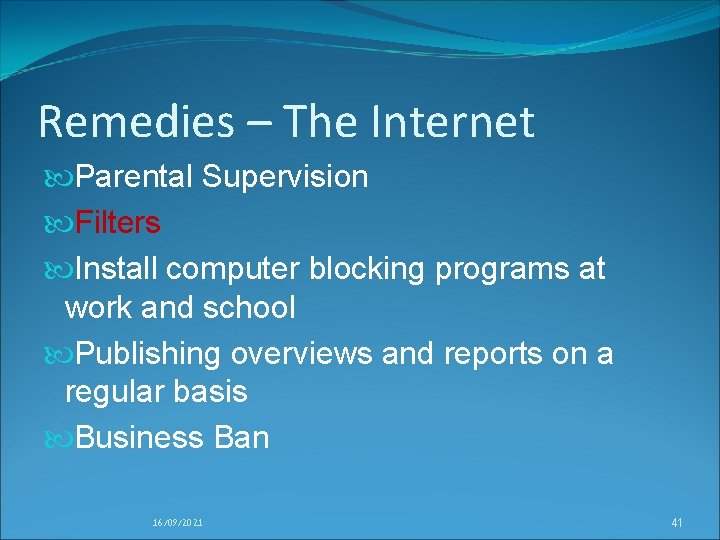 Remedies – The Internet

Parental Supervision

Filters

Install computer blocking programs at work and school

Publishing overviews and reports on a regular basis

Business Ban

16/09/2021

41